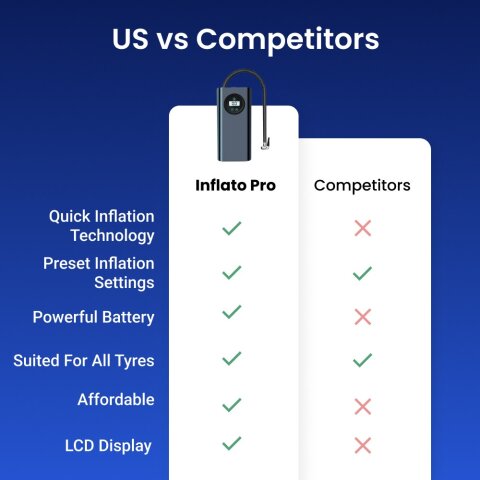 US vs Competitors

| | Inflato Pro | Competitors |
|---|---|---|
| Quick Inflation Technology | ✓ | ✗ |
| Preset Inflation Settings | ✓ | ✓ |
| Powerful Battery | ✓ | ✗ |
| Suited For All Tyres | ✓ | ✓ |
| Affordable | ✓ | ✗ |
| LCD Display | ✓ | ✗ |